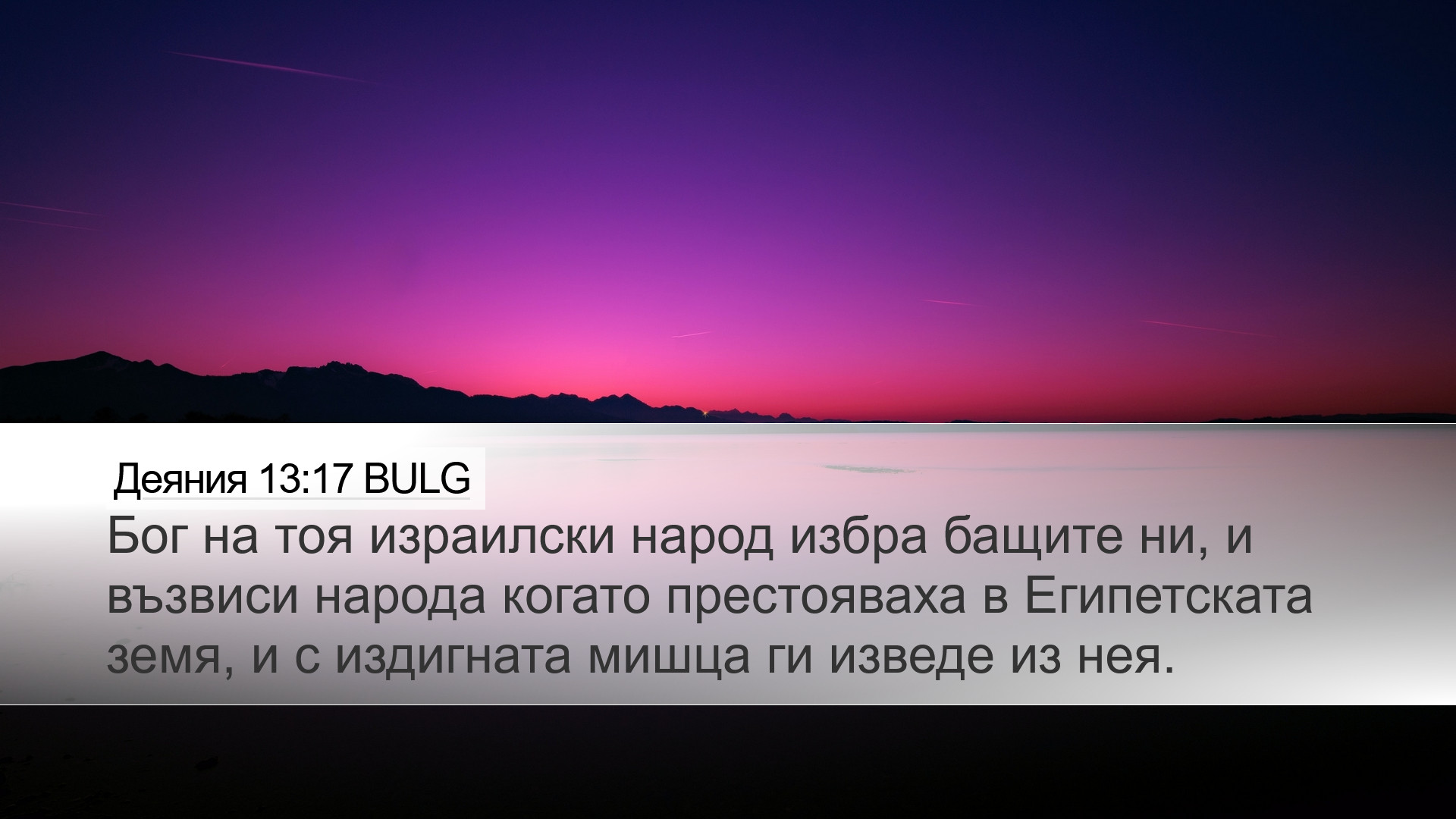 Деяния 13:17 BULG

Бог на тоя израилски народ избра бащите ни, и възвиси народа когато престояваха в Египетската земя, и с издигната мишца ги изведе из нея.